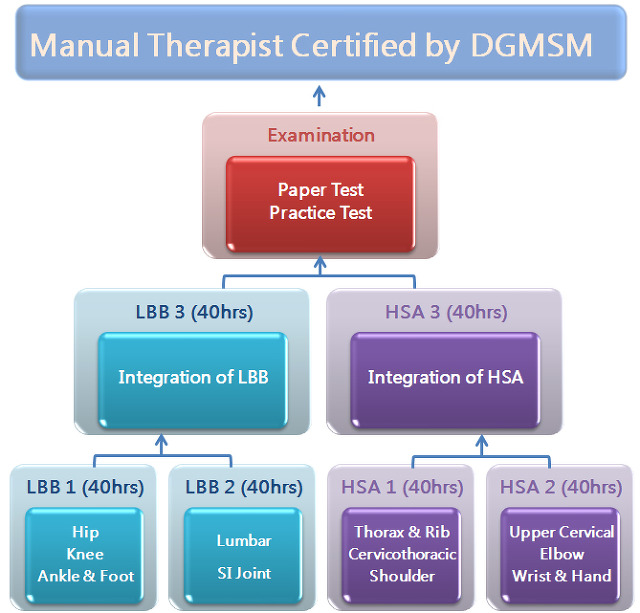 Manual Therapist Certified by DGMSM

Examination

Paper Test
Practice Test

LBB 3 (40hrs)

Integration of LBB

HSA 3 (40hrs)

Integration of HSA

LBB 1 (40hrs)

Hip
Knee
Ankle & Foot

LBB 2 (40hrs)

Lumbar
SI Joint

HSA 1 (40hrs)

Thorax & Rib
Cervicothoracic
Shoulder

HSA 2 (40hrs)

Upper Cervical
Elbow
Wrist & Hand